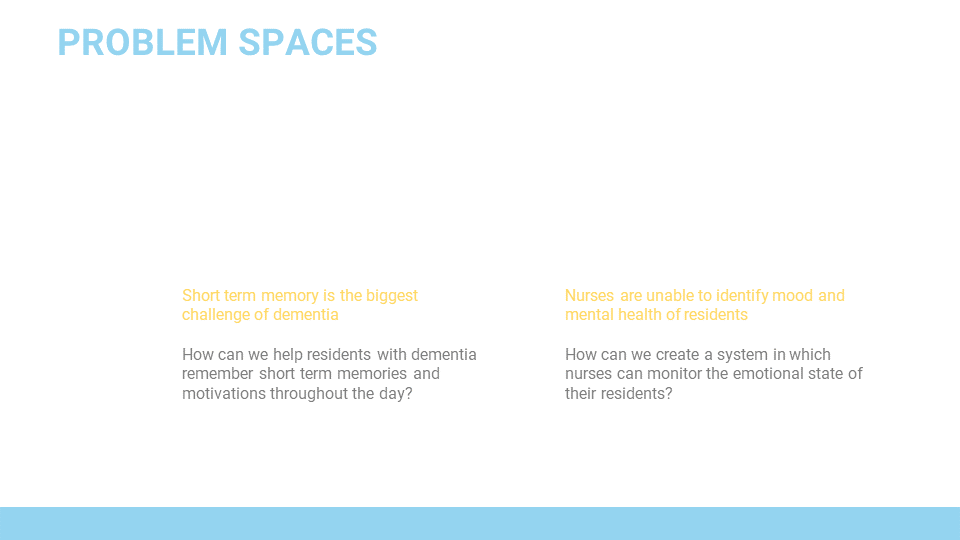 PROBLEM SPACES

Short term memory is the biggest challenge of dementia

How can we help residents with dementia remember short term memories and motivations throughout the day?

Nurses are unable to identify mood and mental health of residents

How can we create a system in which nurses can monitor the emotional state of their residents?